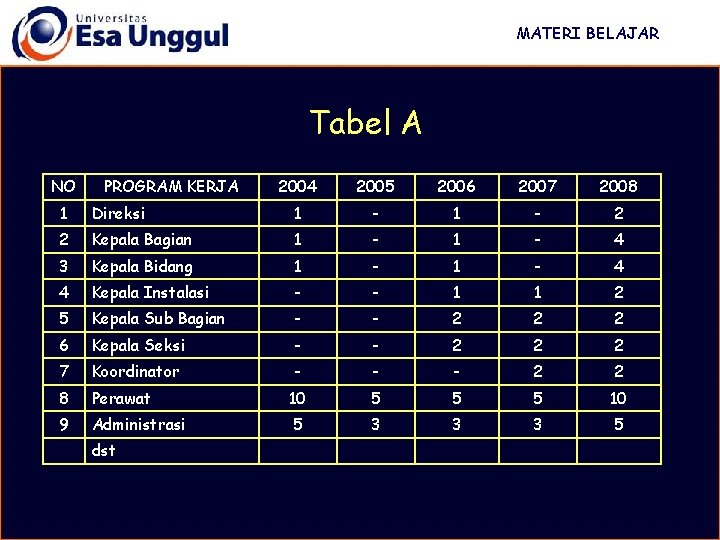 Universitas
Esa Unggul

MATERI BELAJAR

Tabel A

| NO | PROGRAM KERJA | 2004 | 2005 | 2006 | 2007 | 2008 |
|---|---|---|---|---|---|---|
| 1 | Direksi | 1 | - | 1 | - | 2 |
| 2 | Kepala Bagian | 1 | - | 1 | - | 4 |
| 3 | Kepala Bidang | 1 | - | 1 | - | 4 |
| 4 | Kepala Instalasi | - | - | 1 | 1 | 2 |
| 5 | Kepala Sub Bagian | - | - | 2 | 2 | 2 |
| 6 | Kepala Seksi | - | - | 2 | 2 | 2 |
| 7 | Koordinator | - | - | - | 2 | 2 |
| 8 | Perawat | 10 | 5 | 5 | 5 | 10 |
| 9 | Administrasi | 5 | 3 | 3 | 3 | 5 |
| | dst | | | | | |